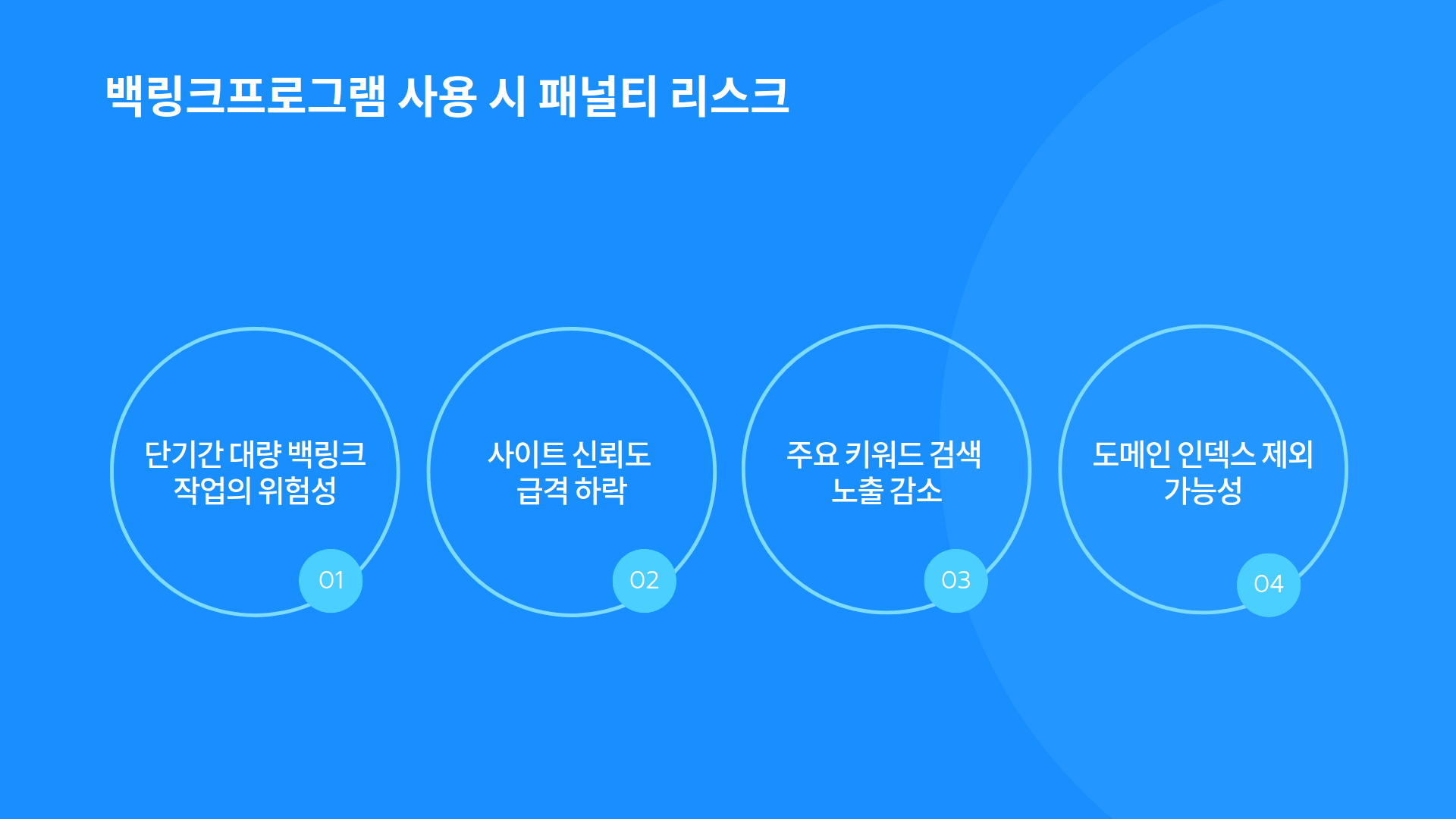 백링크프로그램 사용 시 패널티 리스크

단기간 대량 백링크 작업의 위험성

01

사이트 신뢰도 급격 하락

02

주요 키워드 검색 노출 감소

03

도메인 인덱스 제외 가능성

04